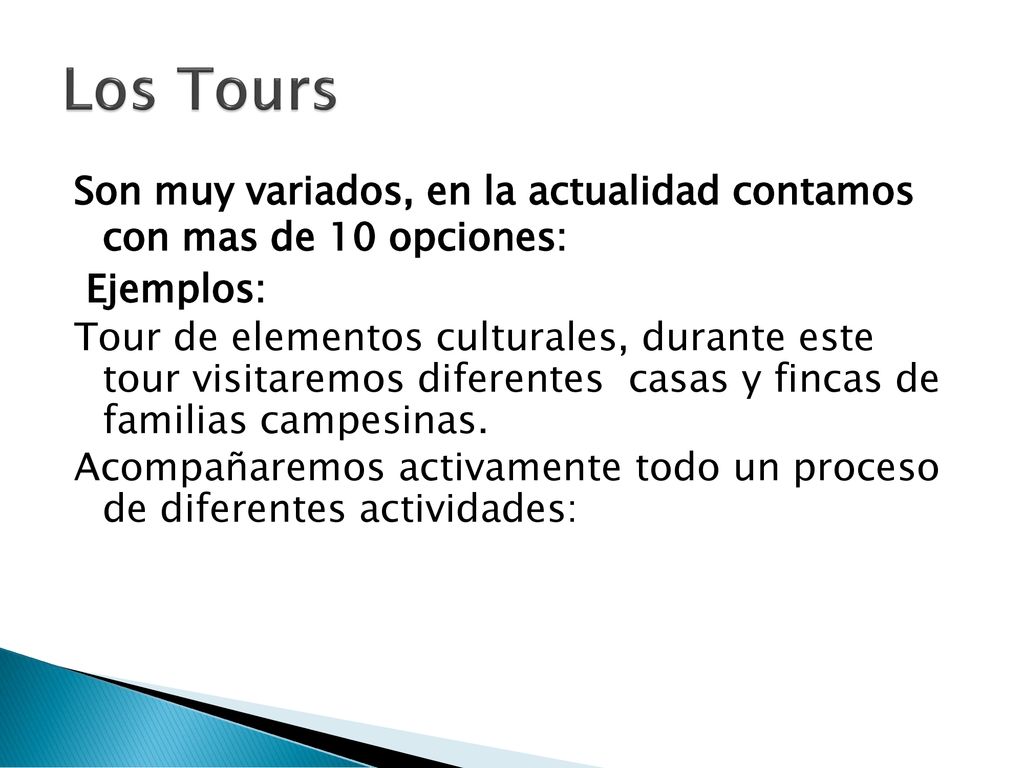 Los Tours

Son muy variados, en la actualidad contamos con mas de 10 opciones:

Ejemplos:

Tour de elementos culturales, durante este tour visitaremos diferentes casas y fincas de familias campesinas.

Acompañaremos activamente todo un proceso de diferentes actividades: